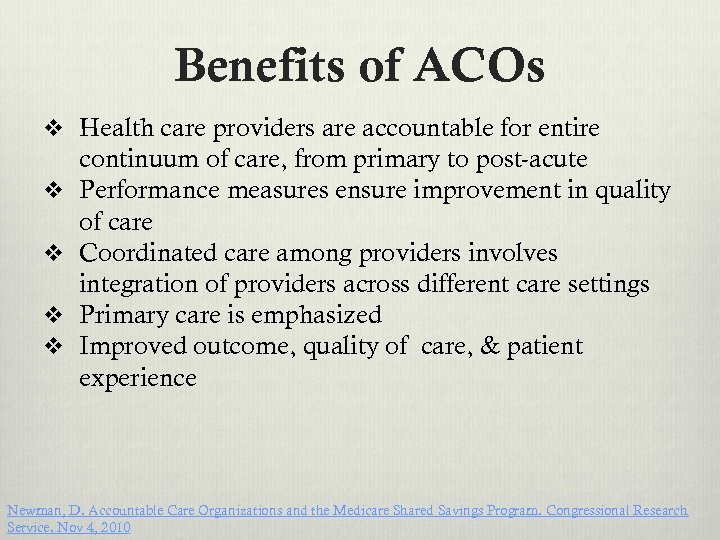 Benefits of ACOs

❖ Health care providers are accountable for entire continuum of care, from primary to post-acute
❖ Performance measures ensure improvement in quality of care
❖ Coordinated care among providers involves integration of providers across different care settings
❖ Primary care is emphasized
❖ Improved outcome, quality of care, & patient experience

Newman, D. Accountable Care Organizations and the Medicare Shared Savings Program. Congressional Research Service. Nov 4, 2010